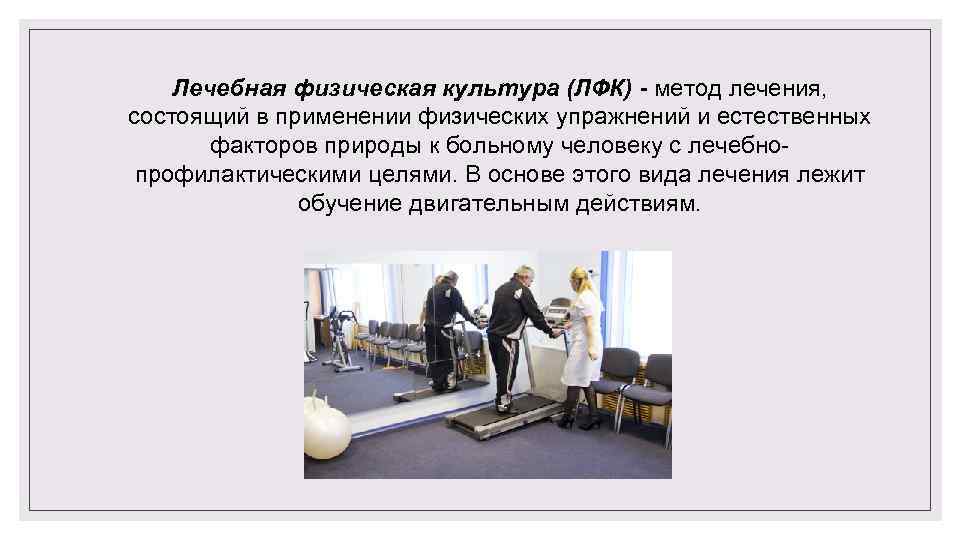 Лечебная физическая культура (ЛФК) - метод лечения, состоящий в применении физических упражнений и естественных факторов природы к больному человеку с лечебно-профилактическими целями. В основе этого вида лечения лежит обучение двигательным действиям.